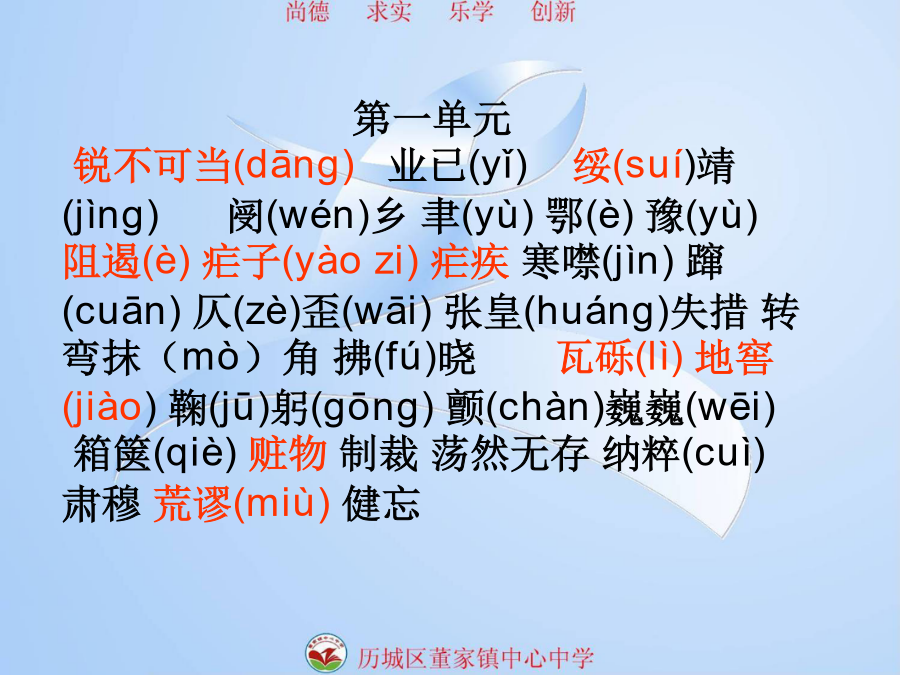 尚德　求实　乐学　创新

第一单元

锐不可当(dāng) 业已(yǐ) 绥(suí)靖(jìng) 阌(wén)乡 聿(yù) 鄂(è) 豫(yù) 阻遏(è) 疟子(yào zi) 疟疾 寒噤(jìn) 蹿(cuān) 仄(zè)歪(wāi) 张皇(huáng)失措 转弯抹（mò）角 拂(fú)晓 瓦砾(lì) 地窖(jiào) 鞠(jū)躬(gōng) 颤(chàn)巍巍(wēi) 箱箧(qiè) 赃物 制裁 荡然无存 纳粹(cuì) 肃穆 荒谬(miù) 健忘

历城区董家镇中心中学